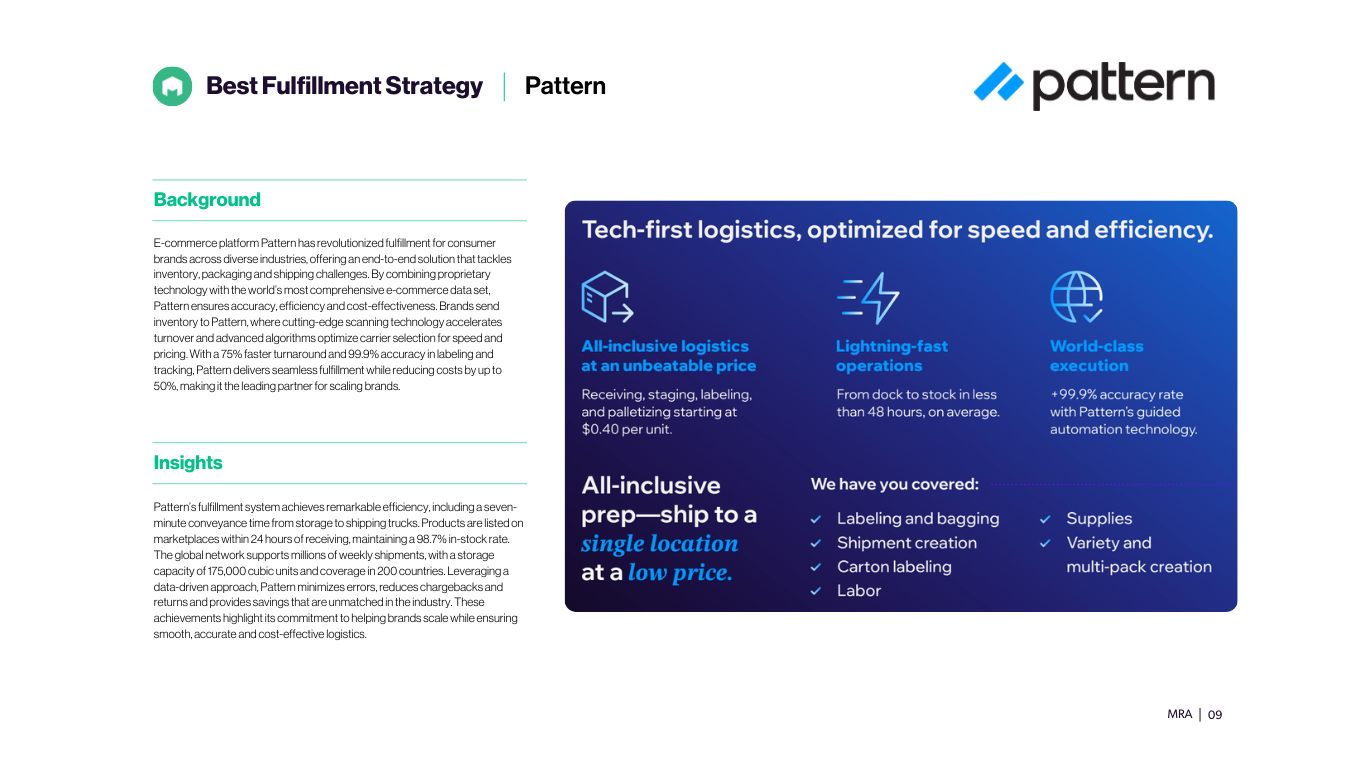 Best Fulfillment Strategy | Pattern

pattern

Background

E-commerce platform Pattern has revolutionized fulfillment for consumer brands across diverse industries, offering an end-to-end solution that tackles inventory, packaging and shipping challenges. By combining proprietary technology with the world's most comprehensive e-commerce data set, Pattern ensures accuracy, efficiency and cost-effectiveness. Brands send inventory to Pattern, where cutting-edge scanning technology accelerates turnover and advanced algorithms optimize carrier selection for speed and pricing. With a 75% faster turnaround and 99.9% accuracy in labeling and tracking, Pattern delivers seamless fulfillment while reducing costs by up to 50%, making it the leading partner for scaling brands.

Insights

Pattern's fulfillment system achieves remarkable efficiency, including a seven-minute conveyance time from storage to shipping trucks. Products are listed on marketplaces within 24 hours of receiving, maintaining a 98.7% in-stock rate. The global network supports millions of weekly shipments, with a storage capacity of 175,000 cubic units and coverage in 200 countries. Leveraging a data-driven approach, Pattern minimizes errors, reduces chargebacks and returns and provides savings that are unmatched in the industry. These achievements highlight its commitment to helping brands scale while ensuring smooth, accurate and cost-effective logistics.

Tech-first logistics, optimized for speed and efficiency.

All-inclusive logistics at an unbeatable price

Receiving, staging, labeling, and palletizing starting at $0.40 per unit.

Lightning-fast operations

From dock to stock in less than 48 hours, on average.

World-class execution

+99.9% accuracy rate with Pattern's guided automation technology.

All-inclusive prep—ship to a single location at a low price.

We have you covered:

Labeling and bagging
Shipment creation
Carton labeling
Labor
Supplies
Variety and multi-pack creation

MRA | 09